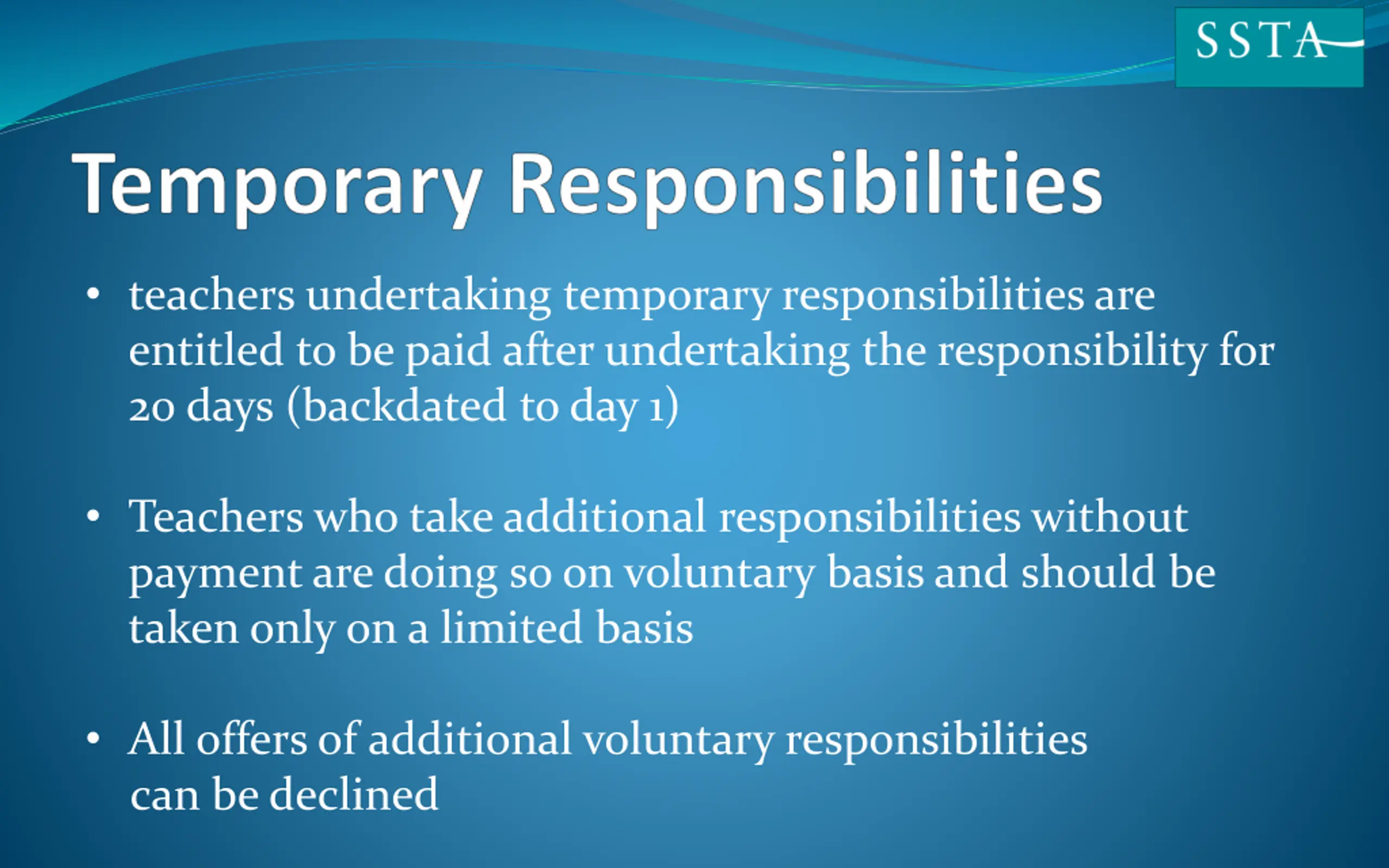 SSTA

Temporary Responsibilities

• teachers undertaking temporary responsibilities are entitled to be paid after undertaking the responsibility for 20 days (backdated to day 1)

• Teachers who take additional responsibilities without payment are doing so on voluntary basis and should be taken only on a limited basis

• All offers of additional voluntary responsibilities can be declined